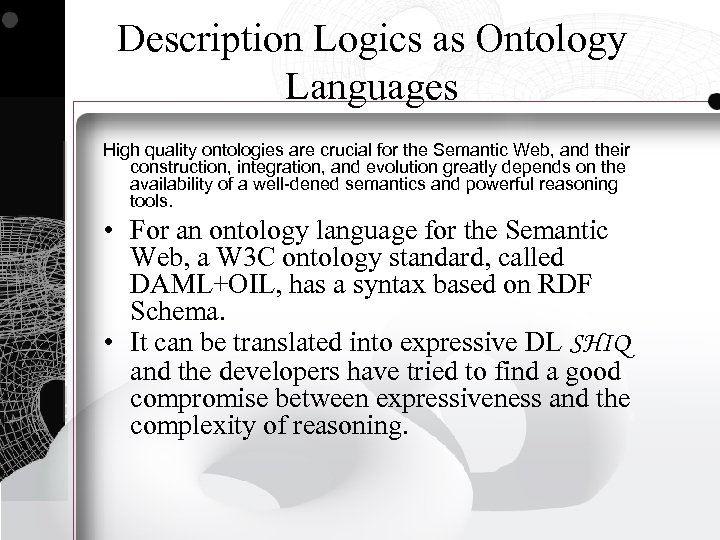 Description Logics as Ontology Languages

High quality ontologies are crucial for the Semantic Web, and their construction, integration, and evolution greatly depends on the availability of a well-dened semantics and powerful reasoning tools.

• For an ontology language for the Semantic Web, a W3C ontology standard, called DAML+OIL, has a syntax based on RDF Schema.
• It can be translated into expressive DL $\mathcal{SHIQ}$ and the developers have tried to find a good compromise between expressiveness and the complexity of reasoning.